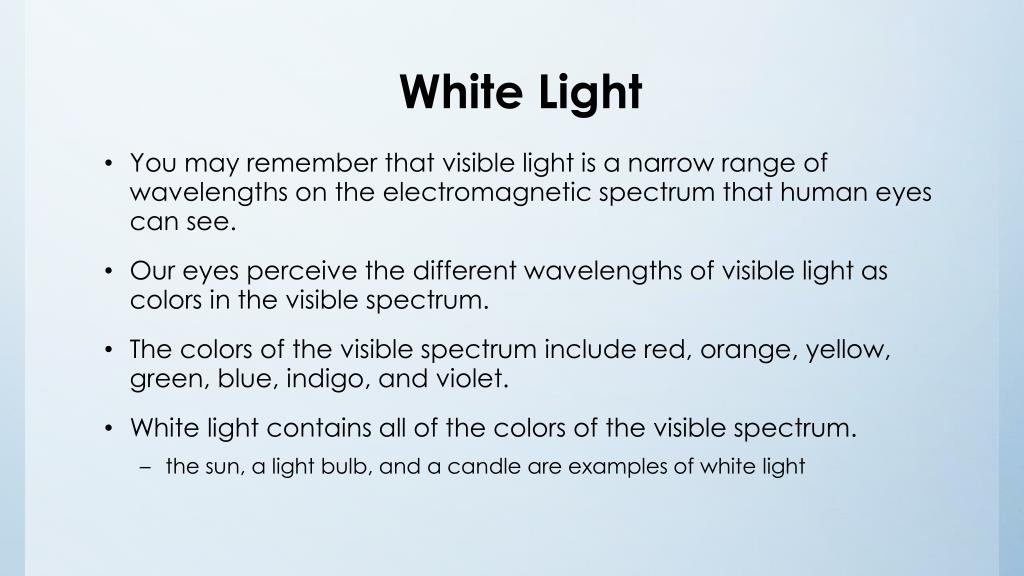 White Light

• You may remember that visible light is a narrow range of wavelengths on the electromagnetic spectrum that human eyes can see.

• Our eyes perceive the different wavelengths of visible light as colors in the visible spectrum.

• The colors of the visible spectrum include red, orange, yellow, green, blue, indigo, and violet.

• White light contains all of the colors of the visible spectrum.
– the sun, a light bulb, and a candle are examples of white light